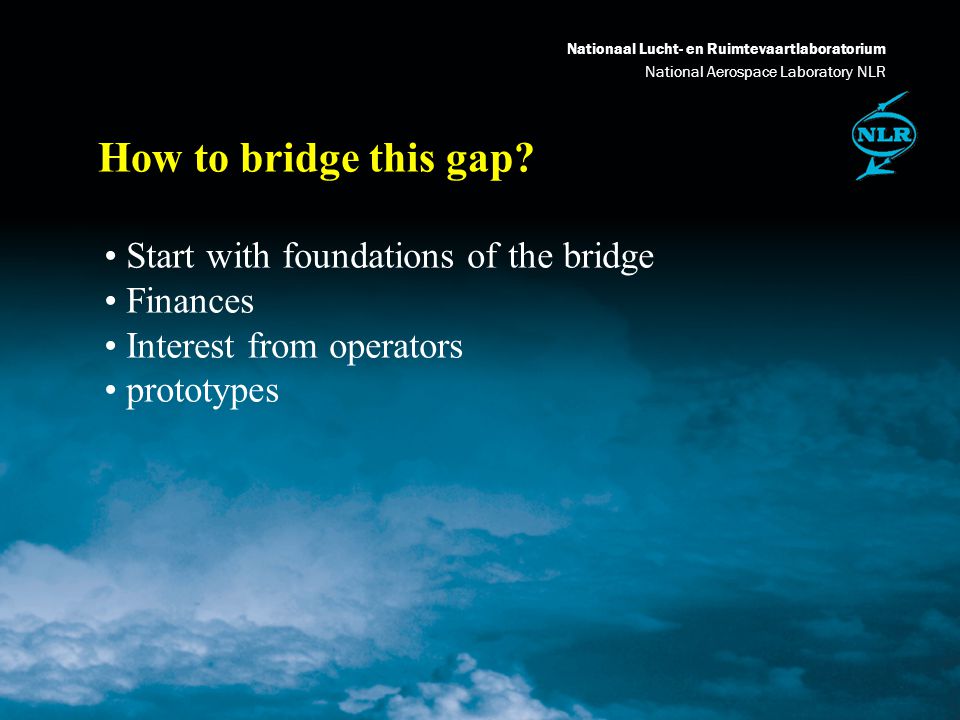 Nationaal Lucht- en Ruimtevaartlaboratorium
National Aerospace Laboratory NLR

NLR

How to bridge this gap?

• Start with foundations of the bridge
• Finances
• Interest from operators
• prototypes